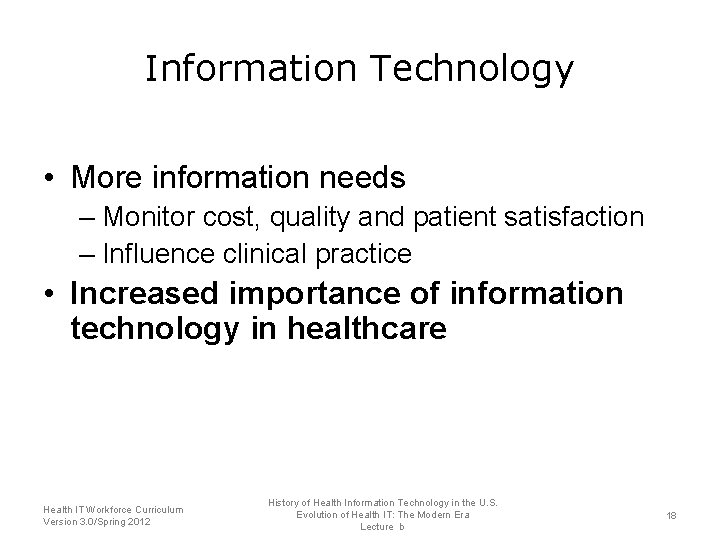 Information Technology

• More information needs
– Monitor cost, quality and patient satisfaction
– Influence clinical practice
• Increased importance of information technology in healthcare

Health IT Workforce Curriculum
Version 3.0/Spring 2012

History of Health Information Technology in the U.S.
Evolution of Health IT: The Modern Era
Lecture b

18